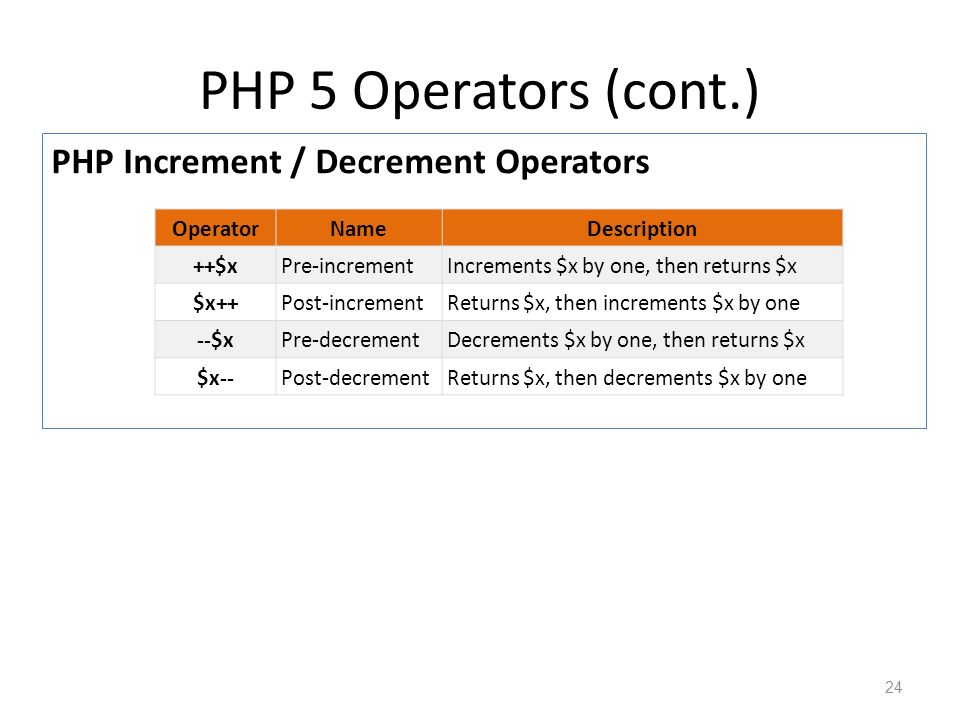 PHP 5 Operators (cont.)

PHP Increment / Decrement Operators

| Operator | Name | Description |
|---|---|---|
| ++\$x | Pre-increment | Increments \$x by one, then returns \$x |
| \$x++ | Post-increment | Returns \$x, then increments \$x by one |
| --\$x | Pre-decrement | Decrements \$x by one, then returns \$x |
| \$x-- | Post-decrement | Returns \$x, then decrements \$x by one |

24